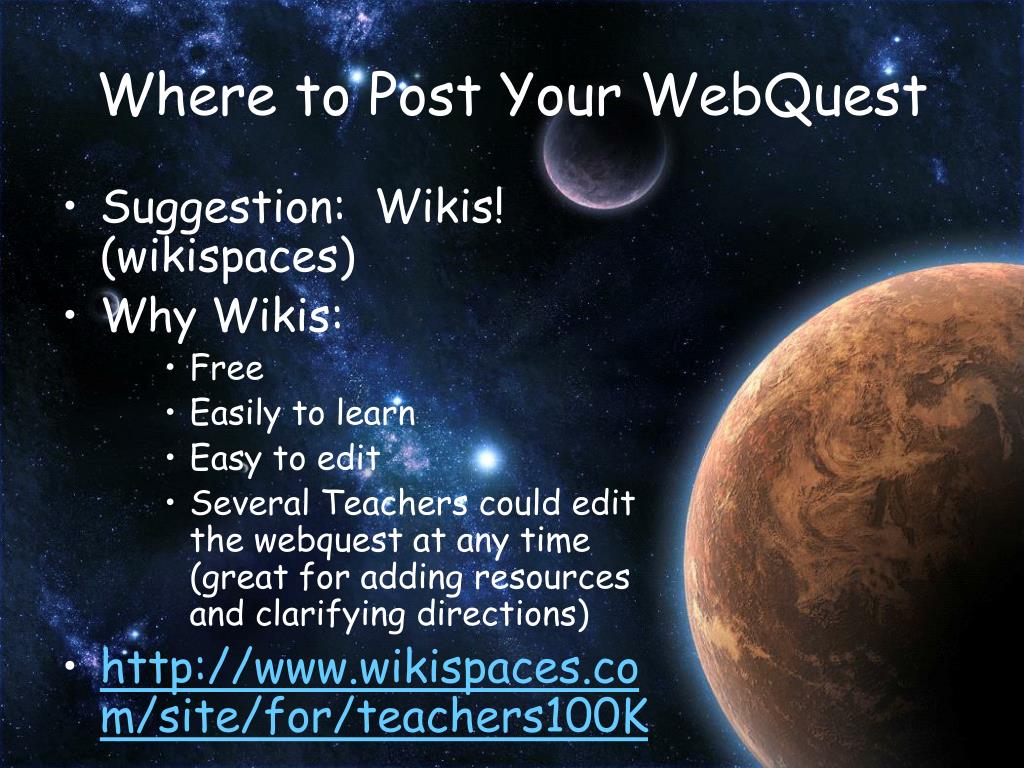 Where to Post Your WebQuest

• Suggestion: Wikis! (wikispaces)
• Why Wikis:
  • Free
  • Easily to learn
  • Easy to edit
  • Several Teachers could edit the webquest at any time (great for adding resources and clarifying directions)
• http://www.wikispaces.com/site/for/teachers100K